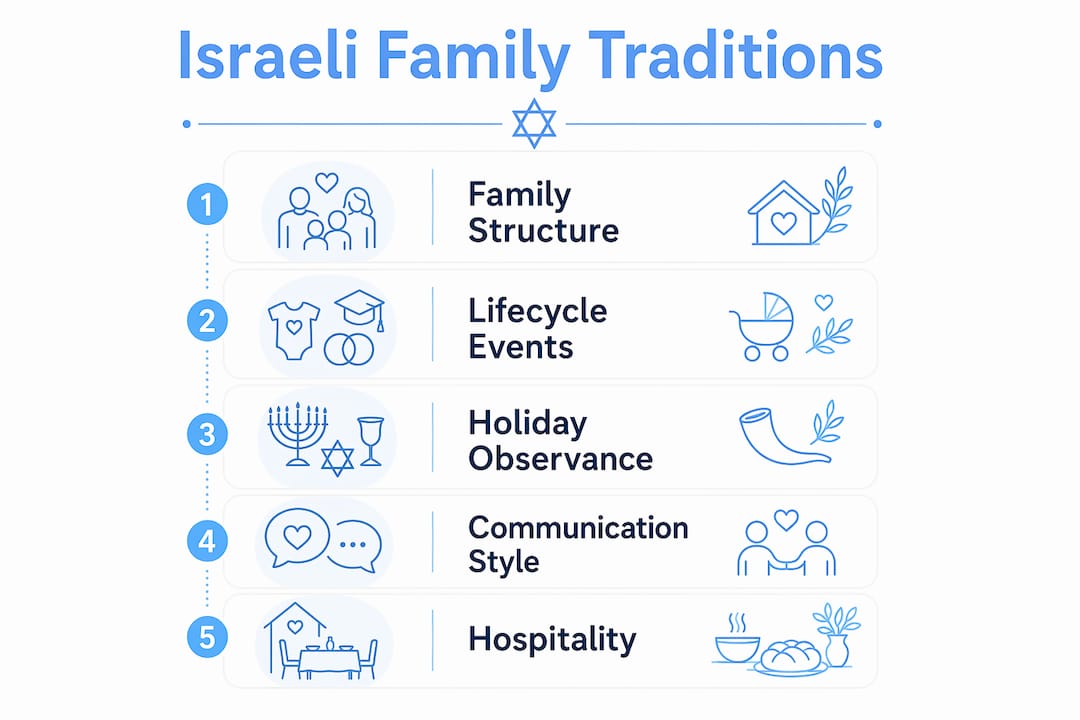 Israeli Family Traditions

1 Family Structure

2 Lifecycle Events

3 Holiday Observance

4 Communication Style

5 Hospitality